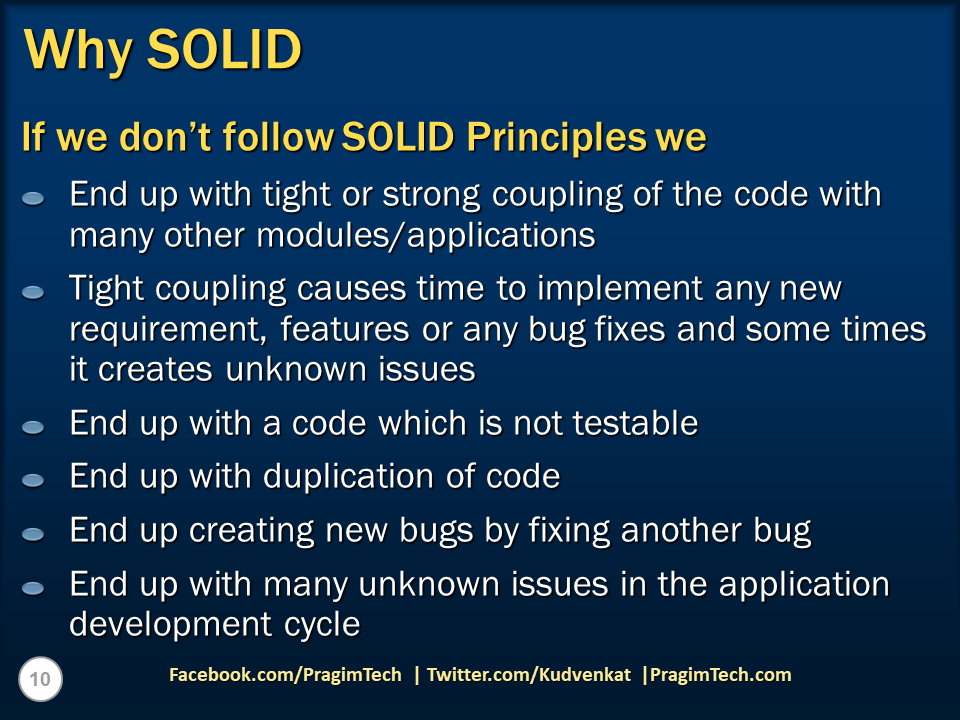 Why SOLID

If we don't follow SOLID Principles we

End up with tight or strong coupling of the code with many other modules/applications

Tight coupling causes time to implement any new requirement, features or any bug fixes and some times it creates unknown issues

End up with a code which is not testable

End up with duplication of code

End up creating new bugs by fixing another bug

End up with many unknown issues in the application development cycle

10

Facebook.com/PragimTech | Twitter.com/Kudvenkat |PragimTech.com